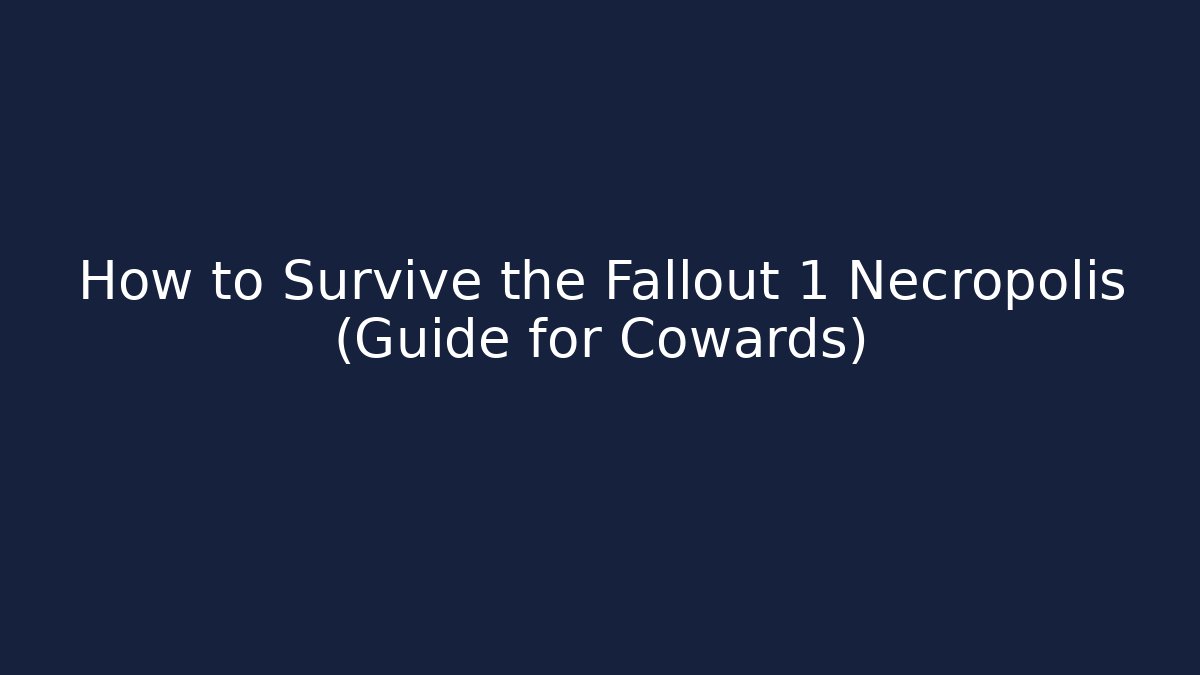 How to Survive the Fallout 1 Necropolis (Guide for Cowards)